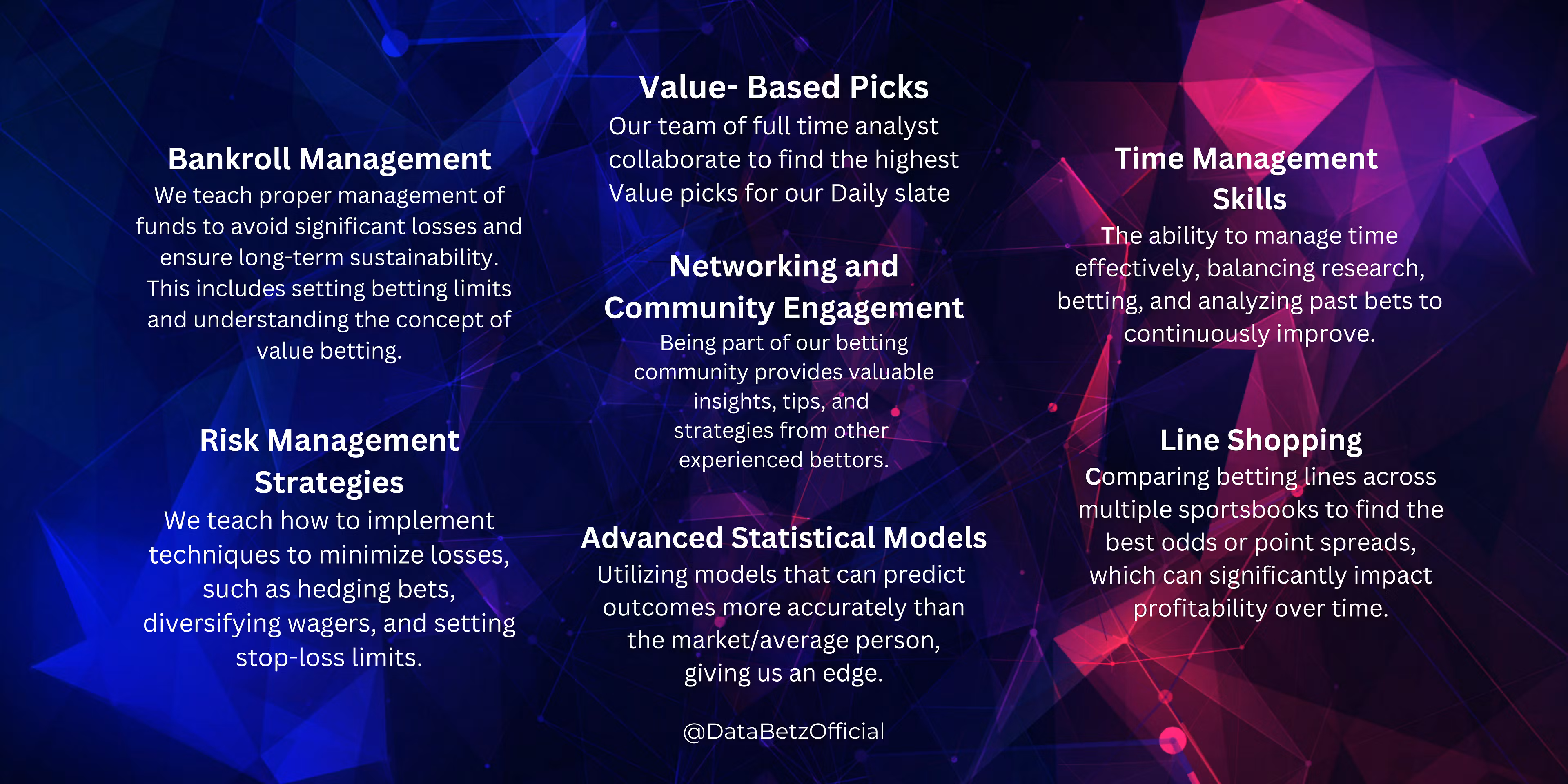 Bankroll Management
We teach proper management of funds to avoid significant losses and ensure long-term sustainability. This includes setting betting limits and understanding the concept of value betting.

Risk Management Strategies
We teach how to implement techniques to minimize losses, such as hedging bets, diversifying wagers, and setting stop-loss limits.

Value- Based Picks
Our team of full time analyst collaborate to find the highest Value picks for our Daily slate

Networking and Community Engagement
Being part of our betting community provides valuable insights, tips, and strategies from other experienced bettors.

Advanced Statistical Models
Utilizing models that can predict outcomes more accurately than the market/average person, giving us an edge.

@DataBetzOfficial

Time Management Skills
The ability to manage time effectively, balancing research, betting, and analyzing past bets to continuously improve.

Line Shopping
Comparing betting lines across multiple sportsbooks to find the best odds or point spreads, which can significantly impact profitability over time.